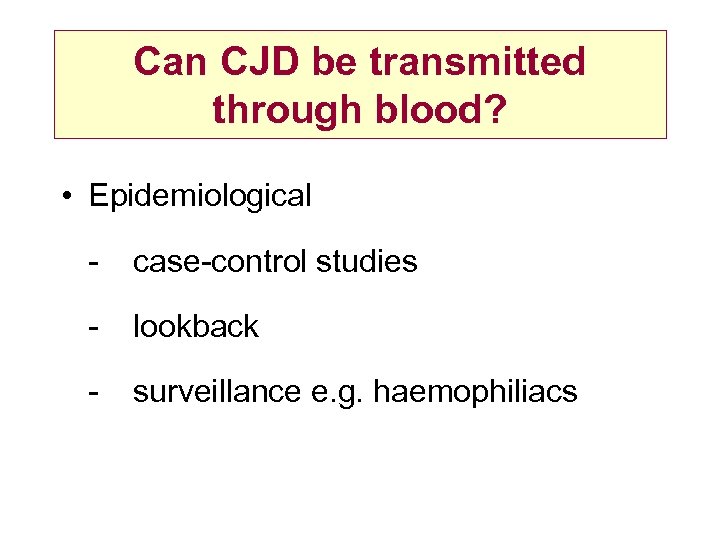 Can CJD be transmitted through blood?

• Epidemiological

- case-control studies

- lookback

- surveillance e.g. haemophiliacs